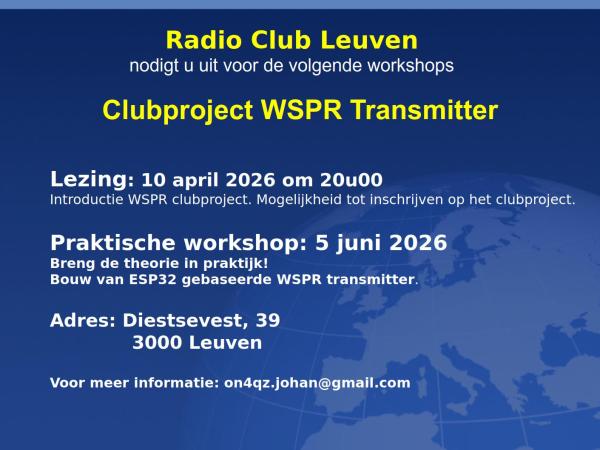 Radio Club Leuven
nodigt u uit voor de volgende workshops

Clubproject WSPR Transmitter

Lezing: 10 april 2026 om 20u00
Introductie WSPR clubproject. Mogelijkheid tot inschrijven op het clubproject.

Praktische workshop: 5 juni 2026
Breng de theorie in praktijk!
Bouw van ESP32 gebaseerde WSPR transmitter.

Adres: Diestsevest, 39
3000 Leuven

Voor meer informatie: on4qz.johan@gmail.com